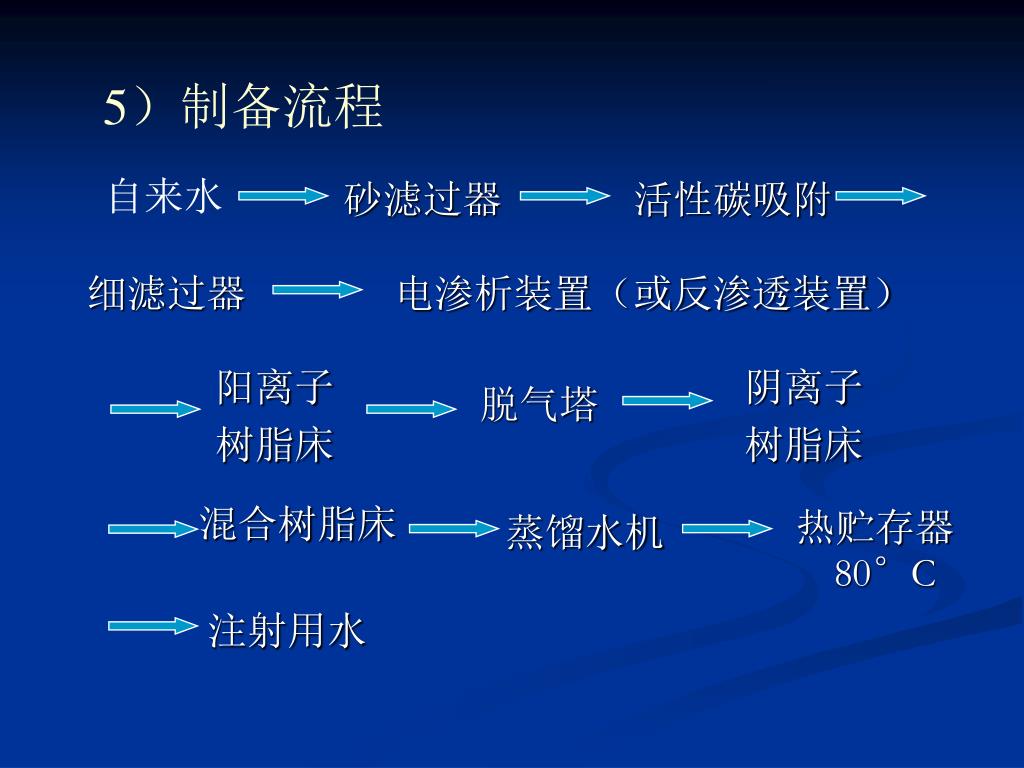 5）制备流程

自来水 砂滤过器 活性碳吸附

细滤过器 电渗析装置（或反渗透装置）

阳离子树脂床 脱气塔 阴离子树脂床

混合树脂床 蒸馏水机 热贮存器 80°C

注射用水